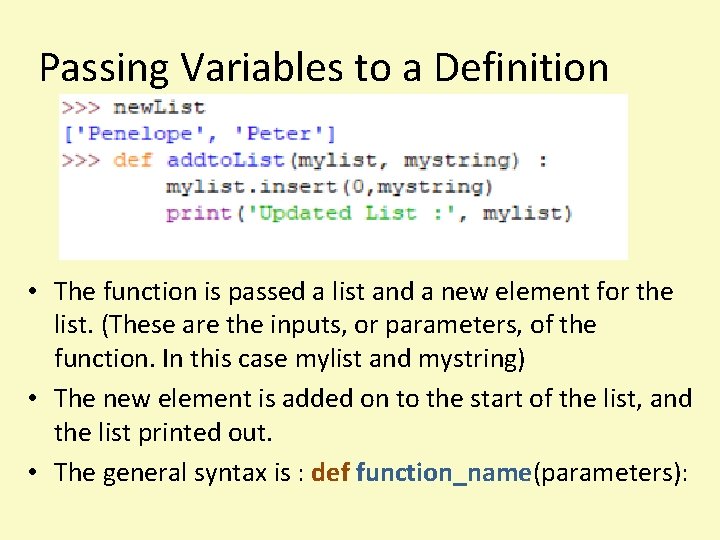 Passing Variables to a Definition

>>> newList
['Penelope', 'Peter']
>>> def addtoList(mylist, mystring) :
        mylist.insert(0,mystring)
        print('Updated List :', mylist)

• The function is passed a list and a new element for the list. (These are the inputs, or parameters, of the function. In this case mylist and mystring)

• The new element is added on to the start of the list, and the list printed out.

• The general syntax is : def function_name(parameters):